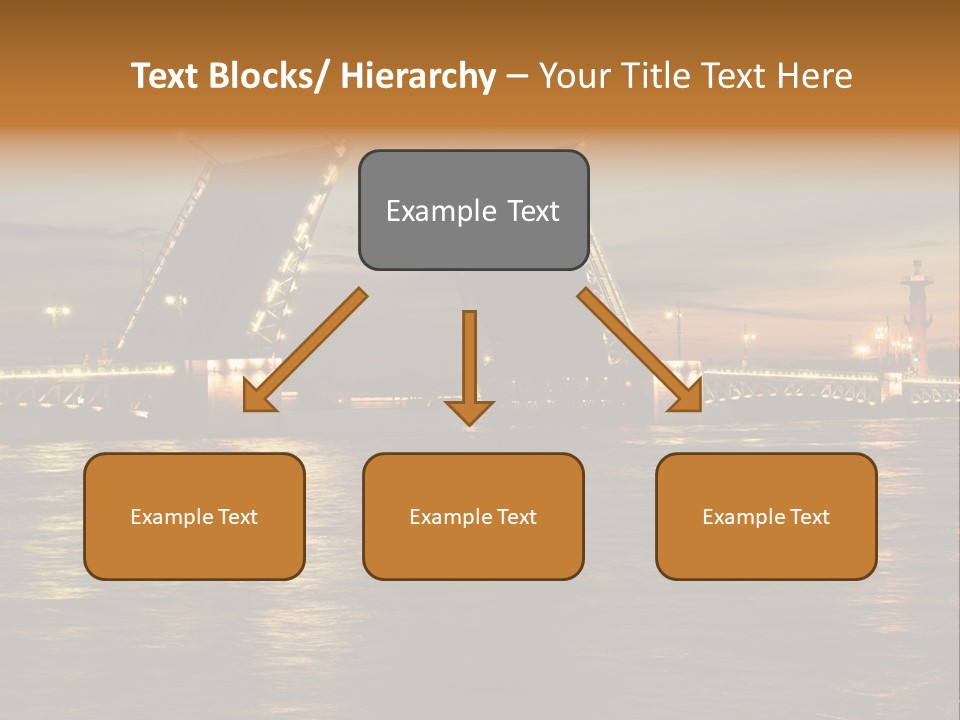 Text Blocks/ Hierarchy – Your Title Text Here

Example Text

Example Text

Example Text

Example Text